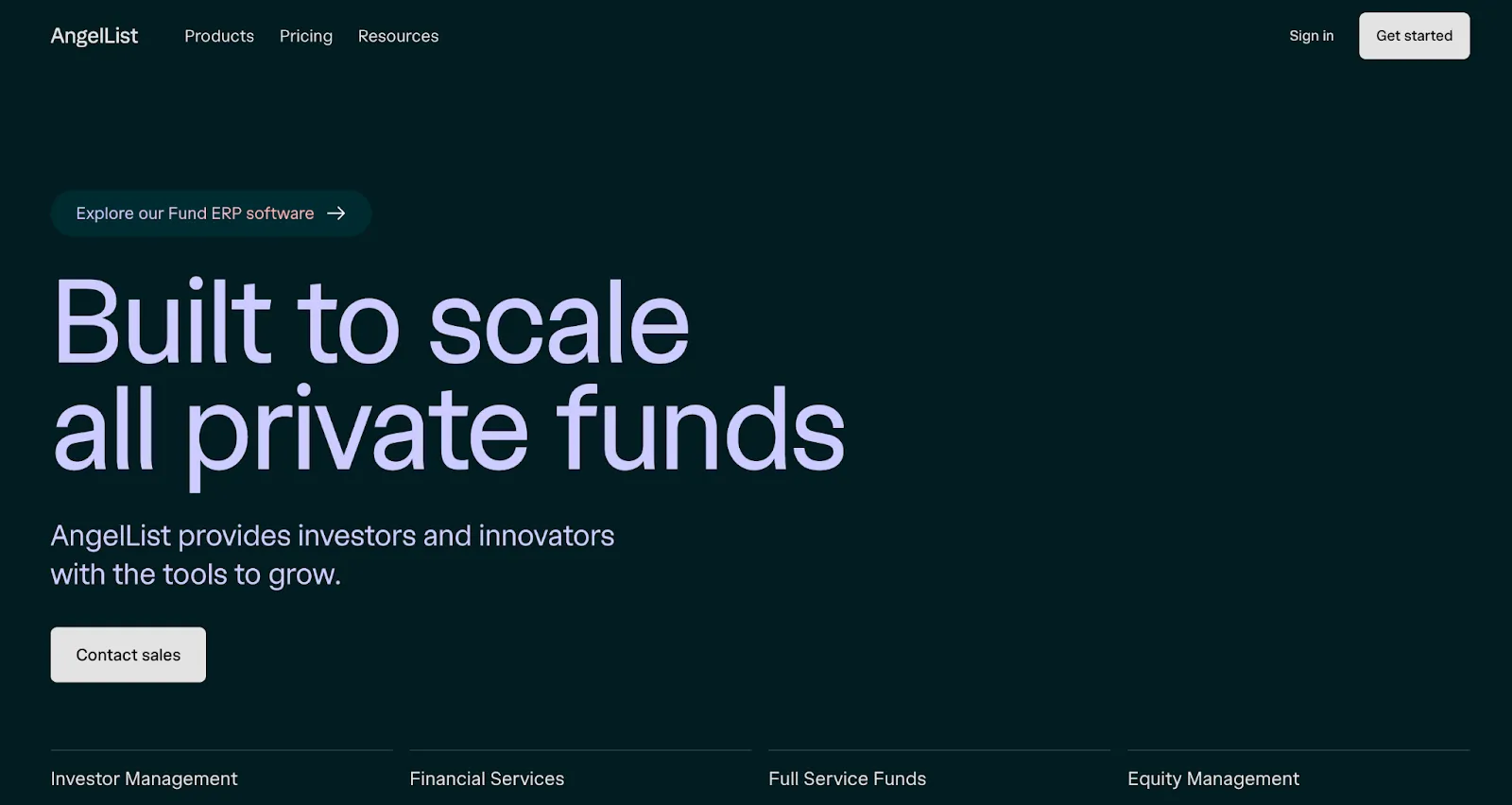 AngelList Products Pricing Resources Sign in Get started

Explore our Fund ERP software →

Built to scale all private funds

AngelList provides investors and innovators with the tools to grow.

Contact sales

Investor Management

Financial Services

Full Service Funds

Equity Management